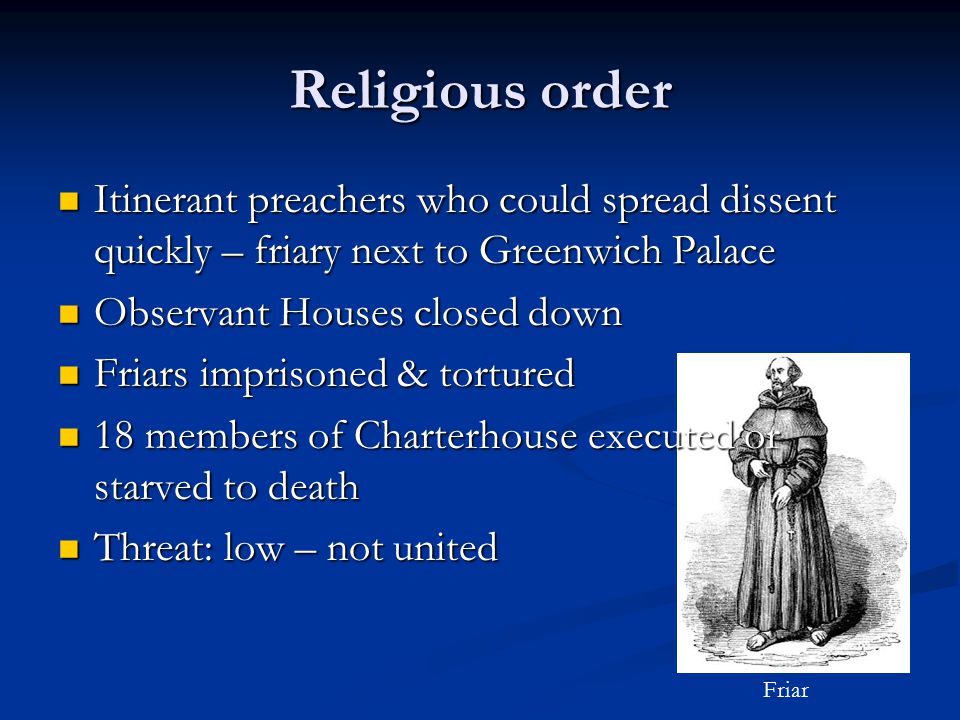 Religious order

- Itinerant preachers who could spread dissent quickly – friary next to Greenwich Palace
- Observant Houses closed down
- Friars imprisoned & tortured
- 18 members of Charterhouse executed or starved to death
- Threat: low – not united

Friar